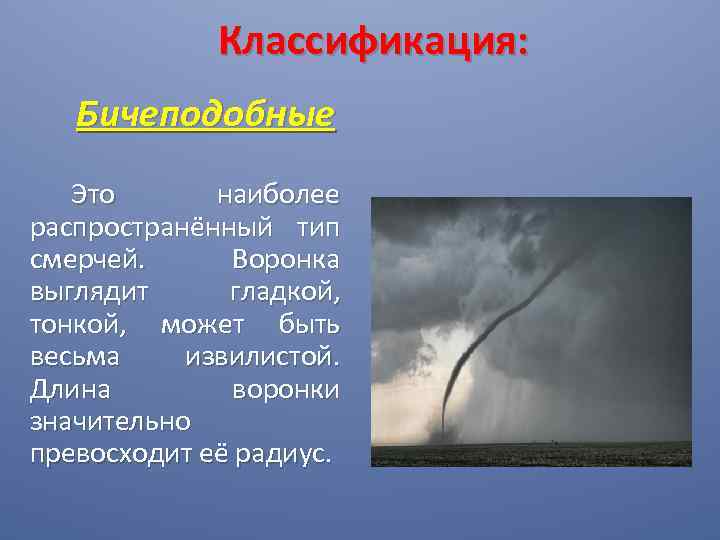 Классификация:

Бичеподобные

Это наиболее распространённый тип смерчей. Воронка выглядит гладкой, тонкой, может быть весьма извилистой. Длина воронки значительно превосходит её радиус.